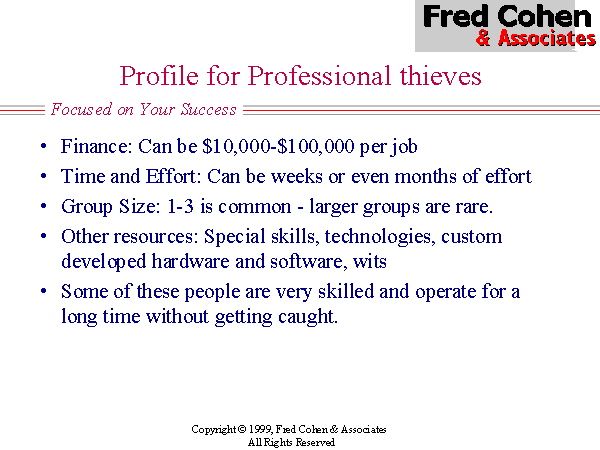 Fred Cohen
& Associates

Profile for Professional thieves

Focused on Your Success

• Finance: Can be \$10,000-\$100,000 per job
• Time and Effort: Can be weeks or even months of effort
• Group Size: 1-3 is common - larger groups are rare.
• Other resources: Special skills, technologies, custom developed hardware and software, wits
• Some of these people are very skilled and operate for a long time without getting caught.

Copyright © 1999, Fred Cohen & Associates
All Rights Reserved